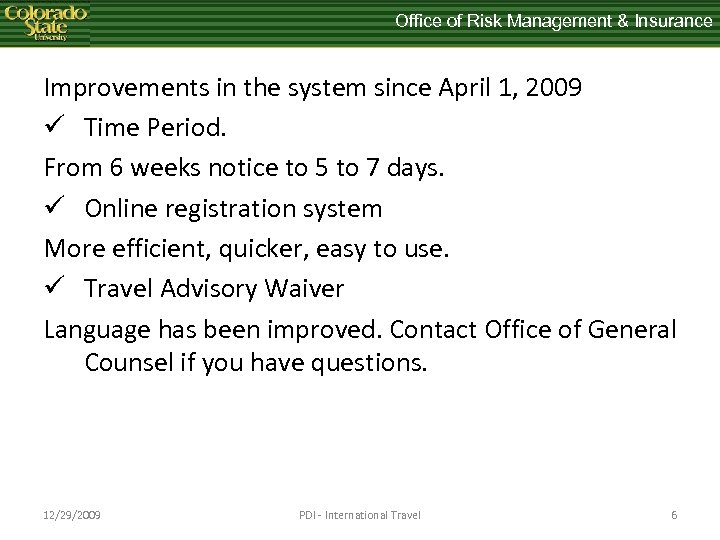 Colorado State University

Office of Risk Management & Insurance

Improvements in the system since April 1, 2009

✓ Time Period.

From 6 weeks notice to 5 to 7 days.

✓ Online registration system

More efficient, quicker, easy to use.

✓ Travel Advisory Waiver

Language has been improved. Contact Office of General Counsel if you have questions.

12/29/2009

PDI - International Travel

6